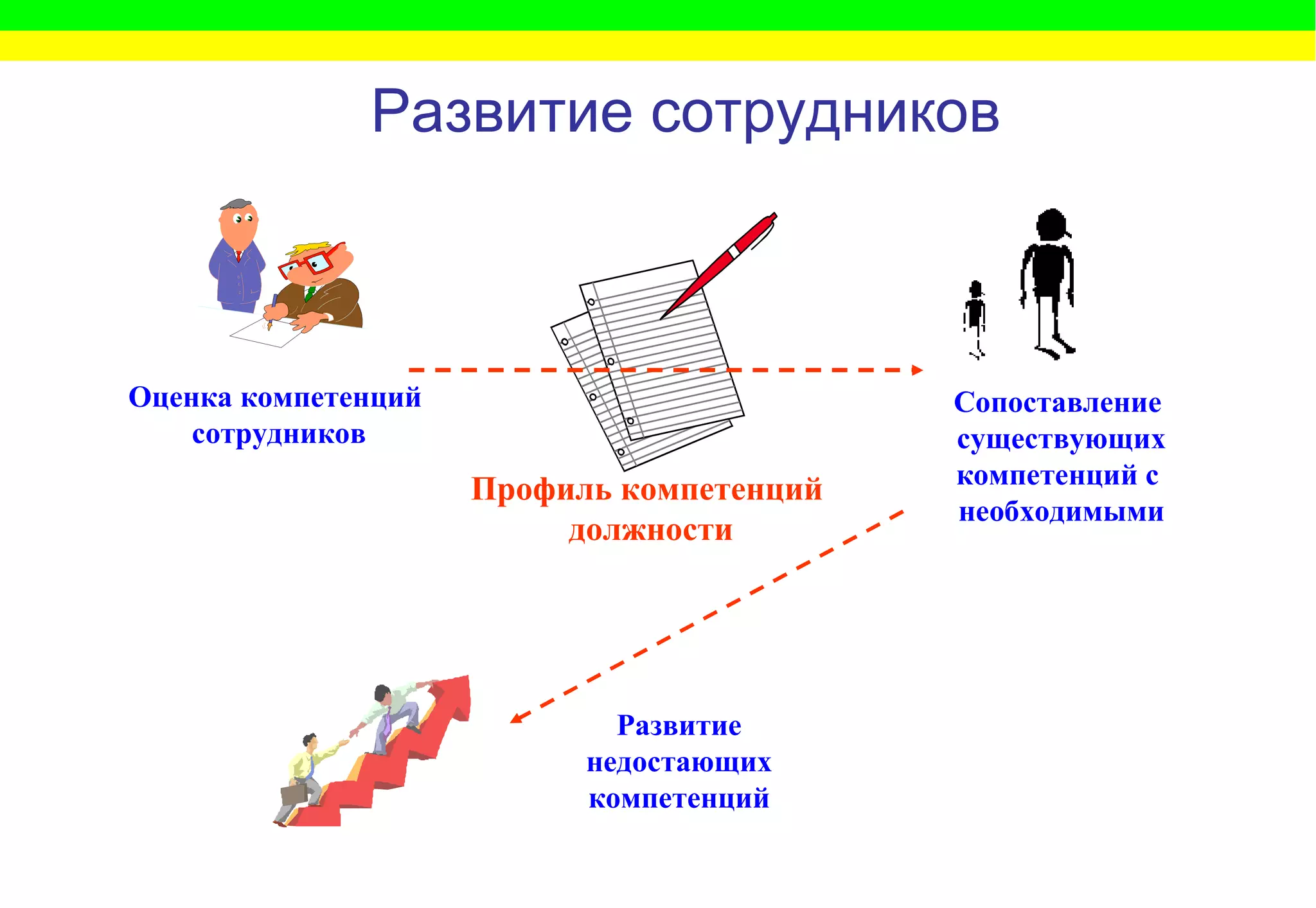 Развитие сотрудников

Оценка компетенций сотрудников

Профиль компетенций должности

Сопоставление существующих компетенций с необходимыми

Развитие недостающих компетенций